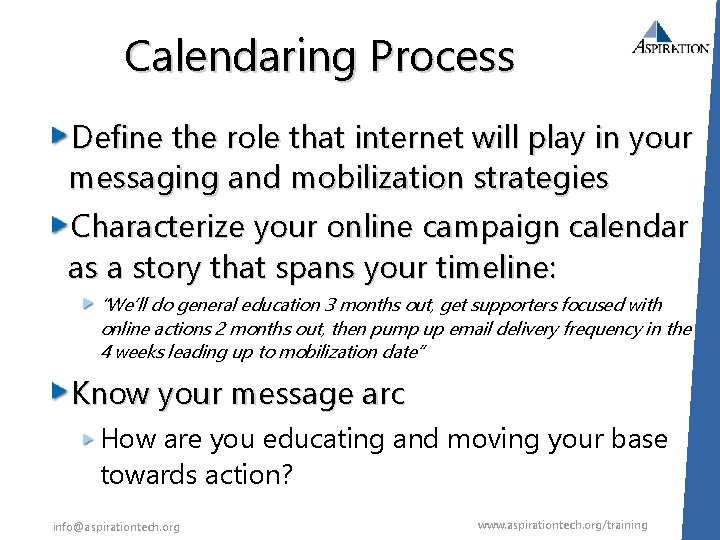 Calendaring Process

ASPIRATION

Define the role that internet will play in your messaging and mobilization strategies

Characterize your online campaign calendar as a story that spans your timeline:

"We'll do general education 3 months out, get supporters focused with online actions 2 months out, then pump up email delivery frequency in the 4 weeks leading up to mobilization date"

Know your message arc

How are you educating and moving your base towards action?

info@aspirationtech.org

www.aspirationtech.org/training